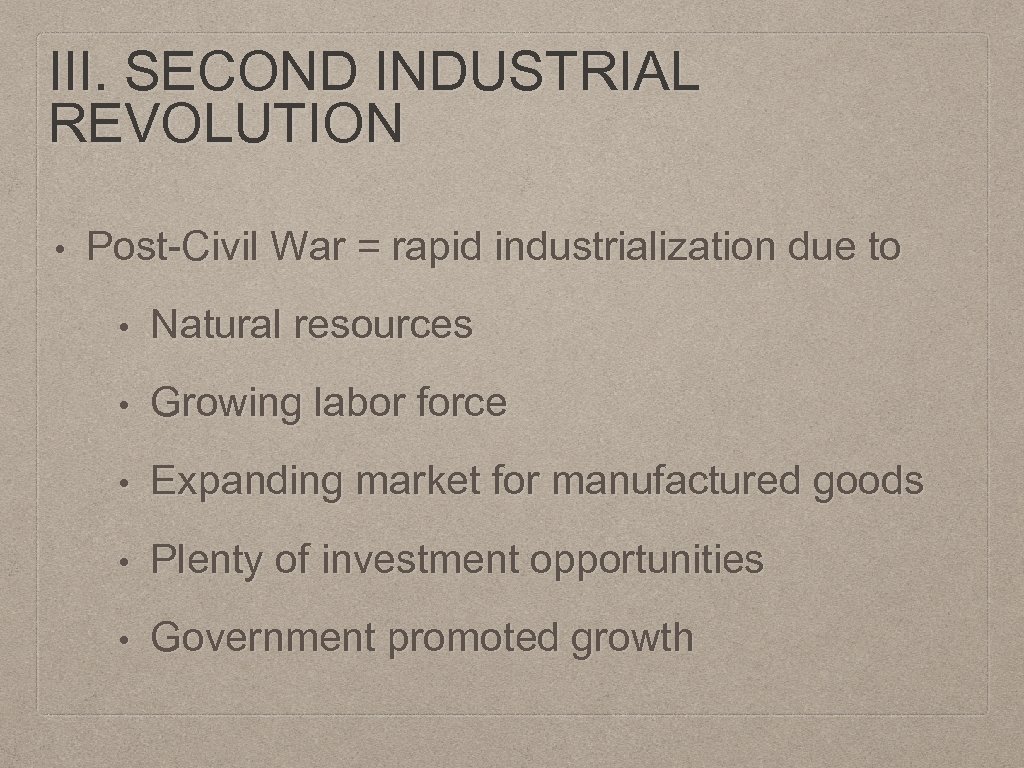 III. SECOND INDUSTRIAL REVOLUTION

• Post-Civil War = rapid industrialization due to

• Natural resources

• Growing labor force

• Expanding market for manufactured goods

• Plenty of investment opportunities

• Government promoted growth